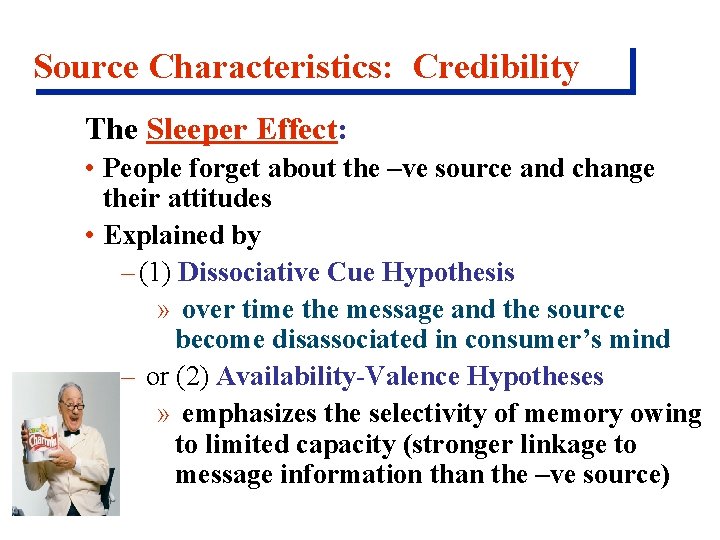 Source Characteristics: Credibility

The Sleeper Effect:

• People forget about the –ve source and change their attitudes

• Explained by

– (1) Dissociative Cue Hypothesis

» over time the message and the source become disassociated in consumer's mind

– or (2) Availability-Valence Hypotheses

» emphasizes the selectivity of memory owing to limited capacity (stronger linkage to message information than the –ve source)

Charmin